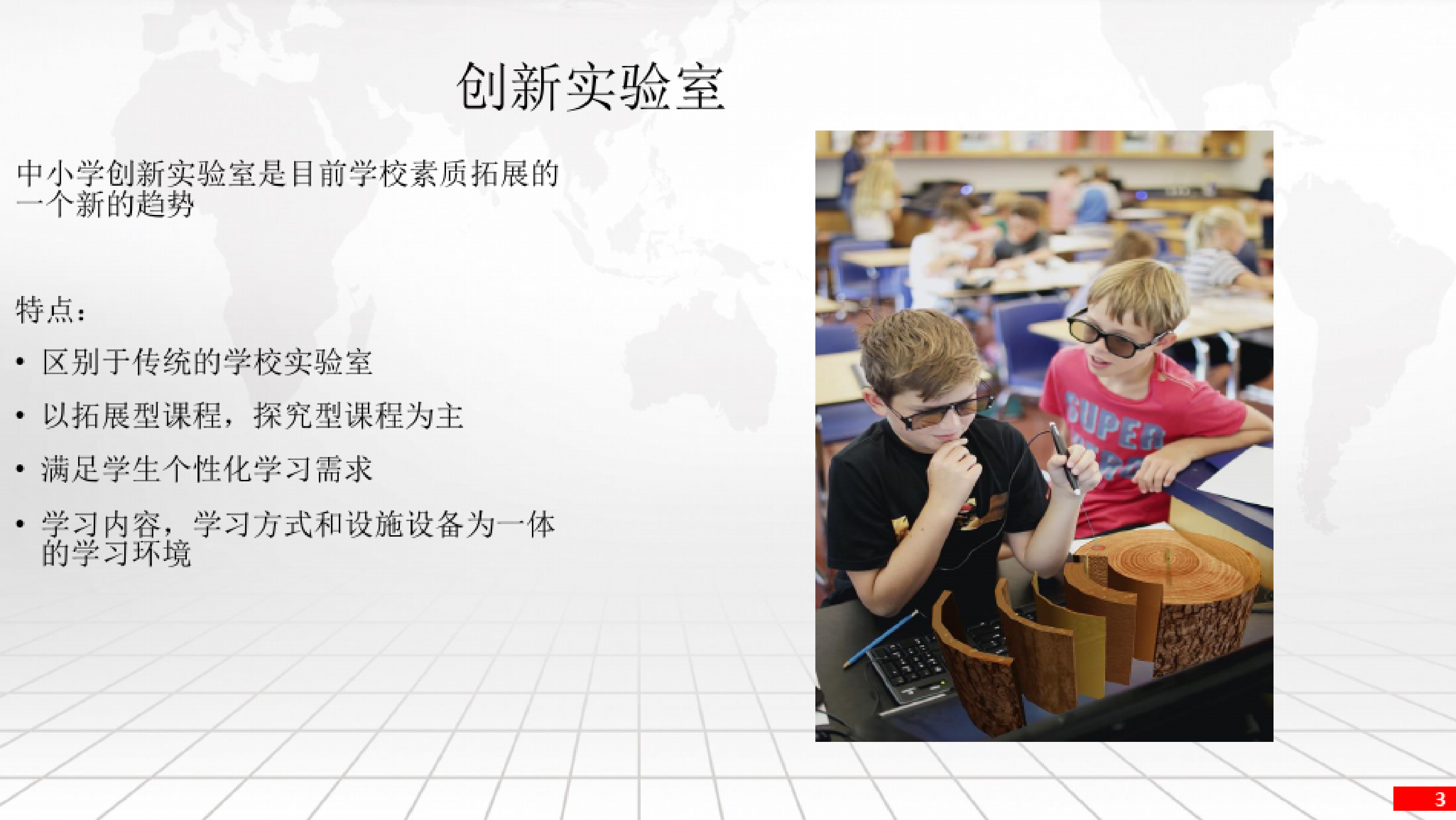 创新实验室

中小学创新实验室是目前学校素质拓展的一个新的趋势

特点：

• 区别于传统的学校实验室

• 以拓展型课程，探究型课程为主

• 满足学生个性化学习需求

• 学习内容，学习方式和设施设备为一体的学习环境

SUPER

3